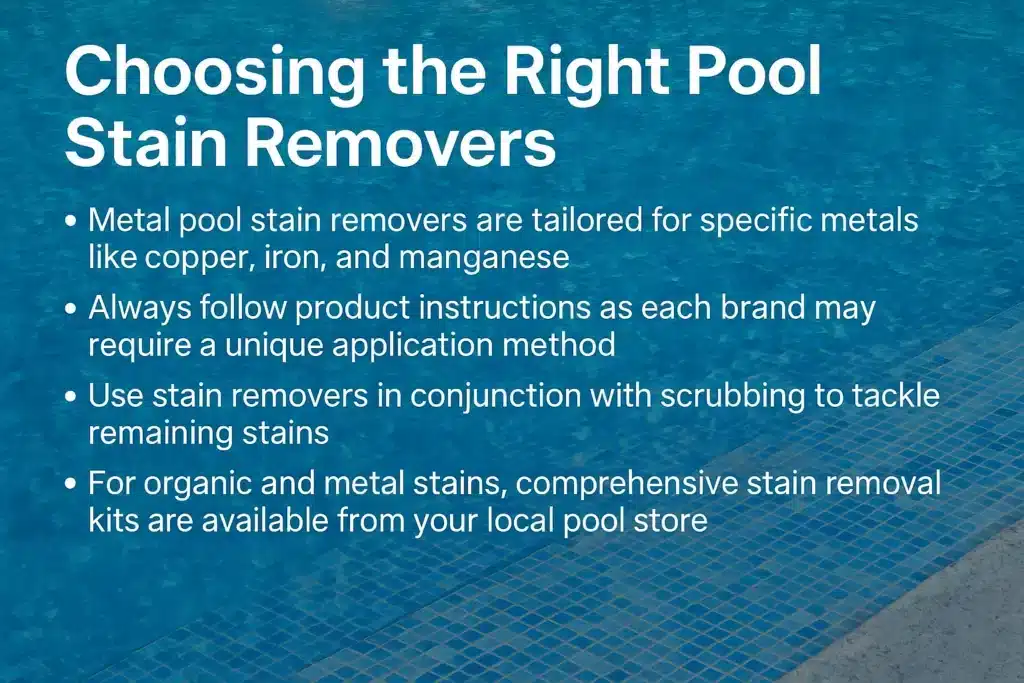 Choosing the Right Pool Stain Removers

• Metal pool stain removers are tailored for specific metals like copper, iron, and manganese

• Always follow product instructions as each brand may require a unique application method

• Use stain removers in conjunction with scrubbing to tackle remaining stains

• For organic and metal stains, comprehensive stain removal kits are available from your local pool store